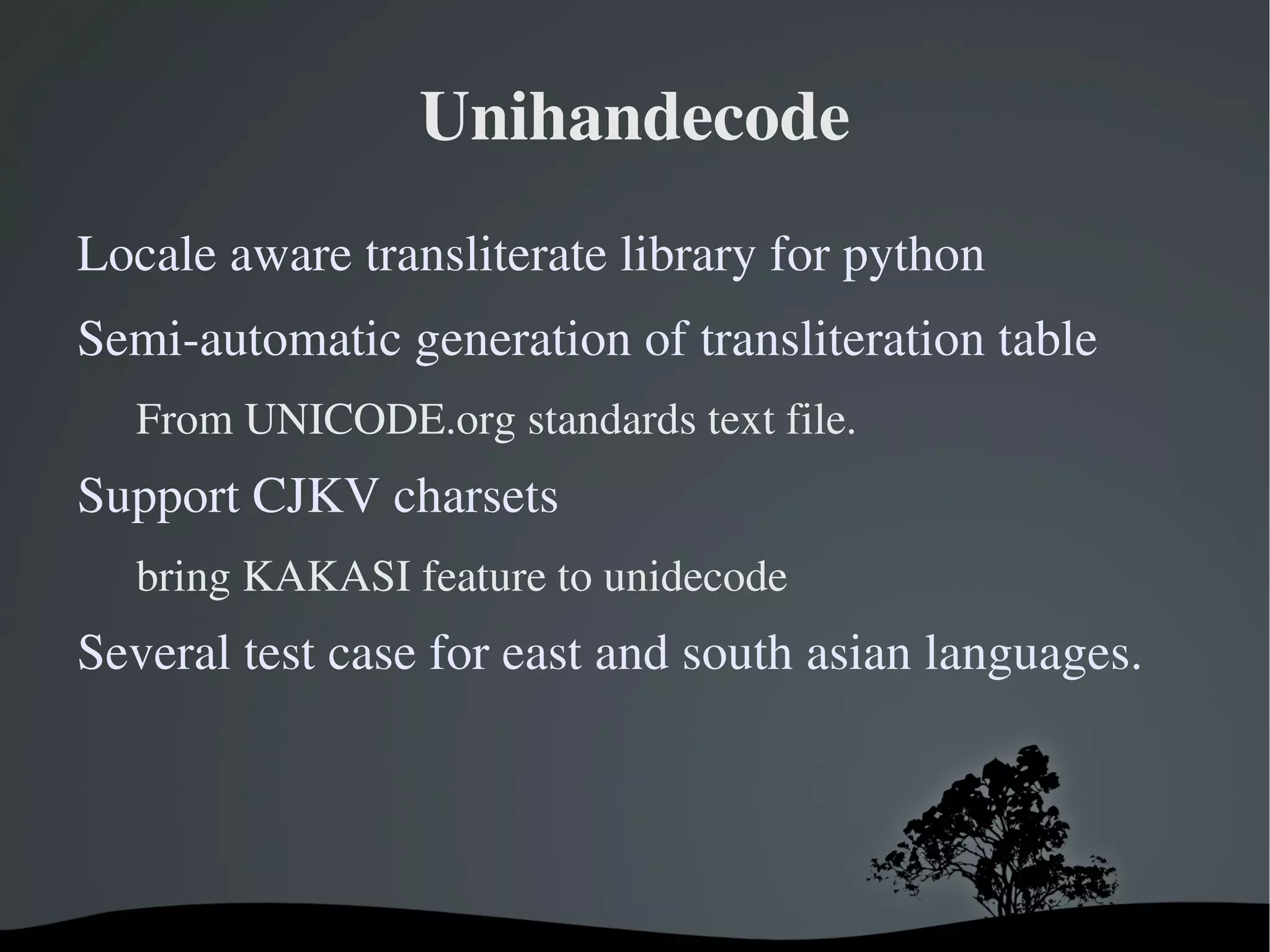 Unihandecode

Locale aware transliterate library for python

Semi-automatic generation of transliteration table

From UNICODE.org standards text file.

Support CJKV charsets

bring KAKASI feature to unidecode

Several test case for east and south asian languages.